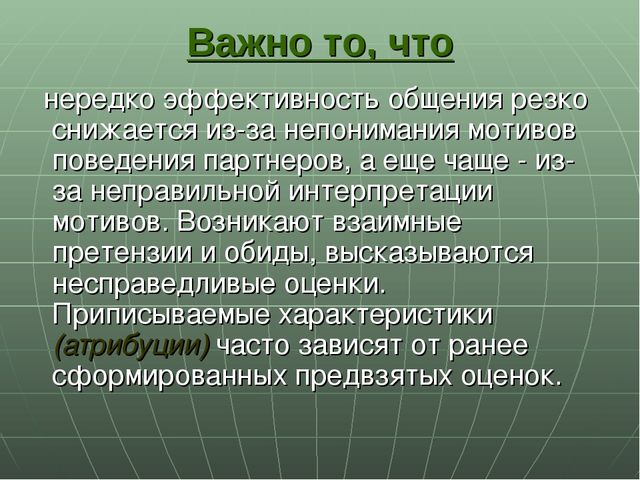 Важно то, что

нередко эффективность общения резко снижается из-за непонимания мотивов поведения партнеров, а еще чаще - из-за неправильной интерпретации мотивов. Возникают взаимные претензии и обиды, высказываются несправедливые оценки. Приписываемые характеристики (атрибуции) часто зависят от ранее сформированных предвзятых оценок.